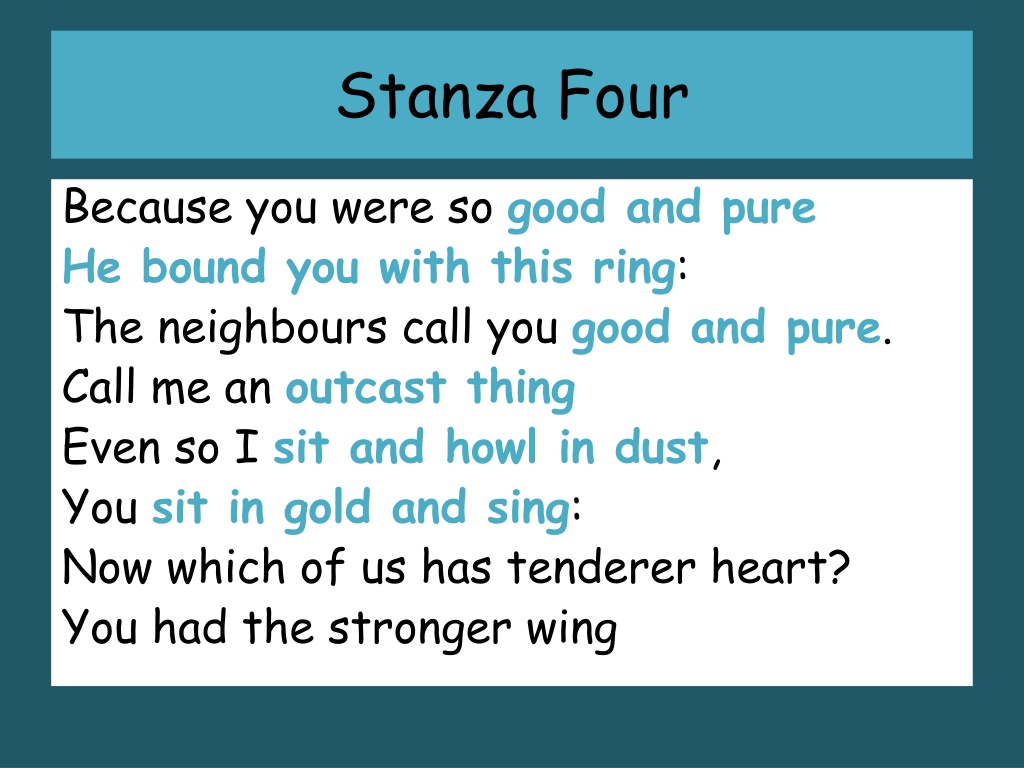 Stanza Four

Because you were so good and pure
He bound you with this ring:
The neighbours call you good and pure.
Call me an outcast thing
Even so I sit and howl in dust,
You sit in gold and sing:
Now which of us has tenderer heart?
You had the stronger wing